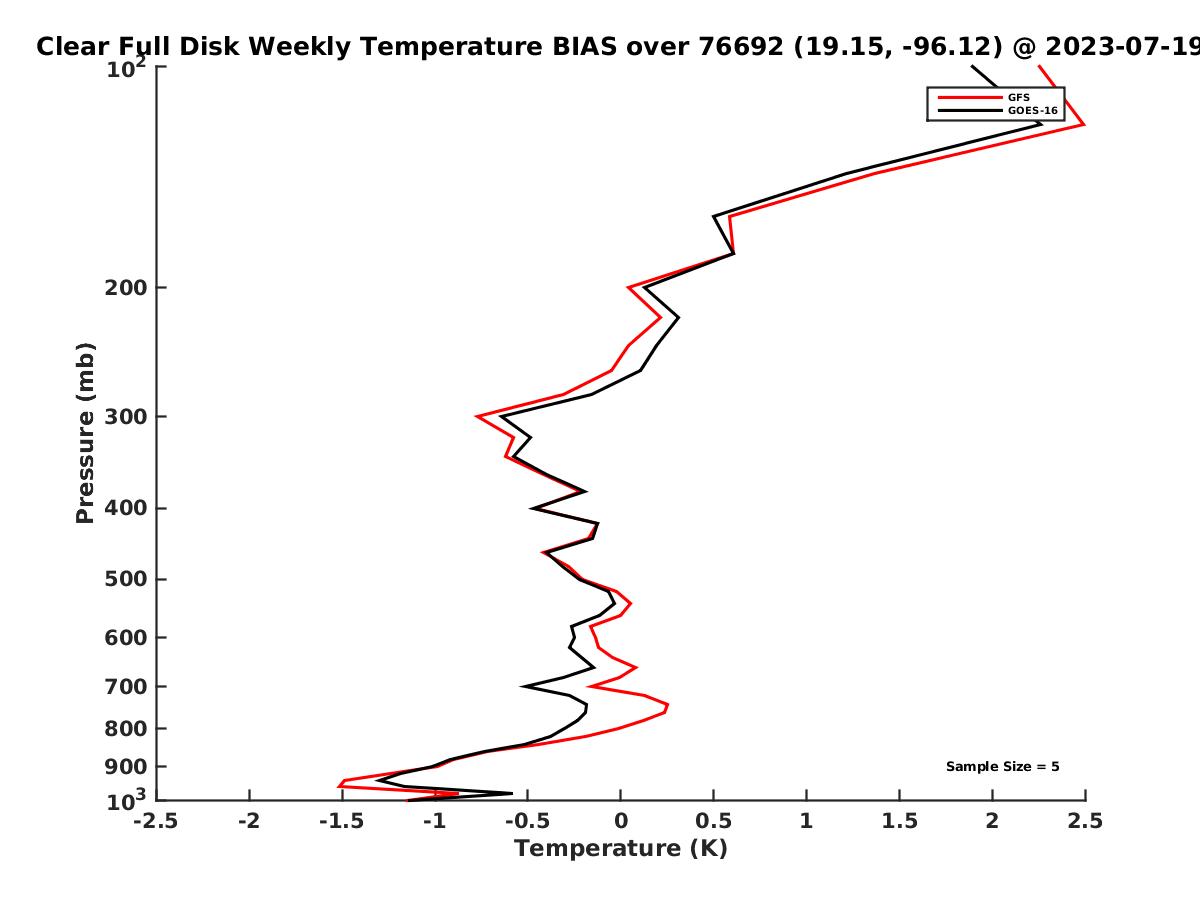 Clear Full Disk Weekly Temperature BIAS over 76692 (19.15, -96.12) @ 2023-07-19

GFS
GOES-16

Sample Size = 5

Pressure (mb)

$10^2$
200
300
400
500
600
700
800
900
$10^3$

-2.5 -2 -1.5 -1 -0.5 0 0.5 1 1.5 2 2.5

Temperature (K)